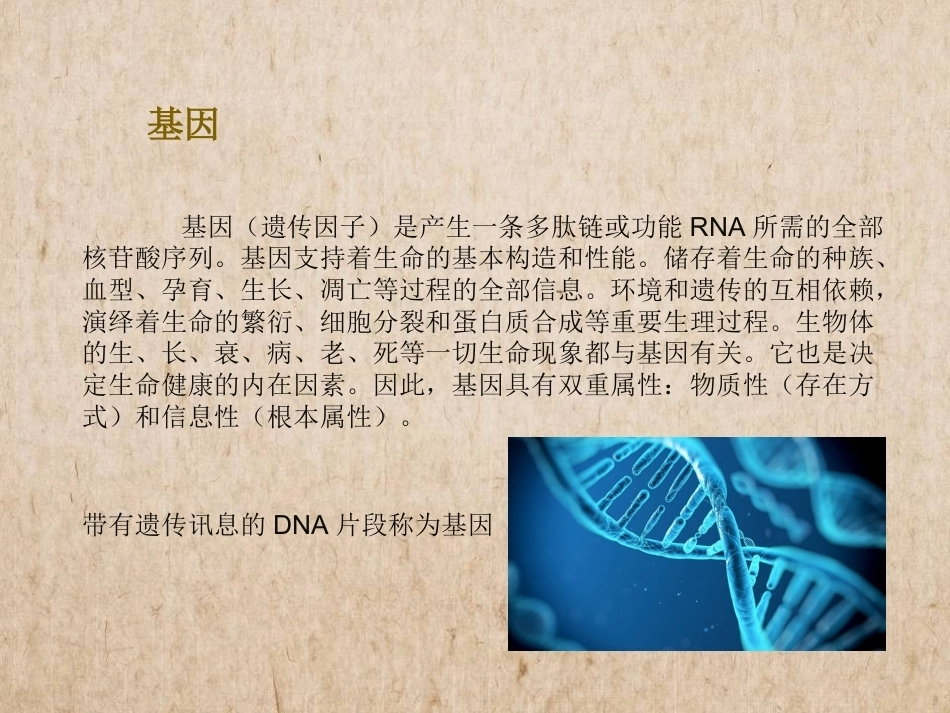 基因

基因（遗传因子）是产生一条多肽链或功能 RNA 所需的全部核苷酸序列。基因支持着生命的基本构造和性能。储存着生命的种族、血型、孕育、生长、凋亡等过程的全部信息。环境和遗传的互相依赖，演绎着生命的繁衍、细胞分裂和蛋白质合成等重要生理过程。生物体的生、长、衰、病、老、死等一切生命现象都与基因有关。它也是决定生命健康的内在因素。因此，基因具有双重属性：物质性（存在方式）和信息性（根本属性）。

带有遗传讯息的 DNA 片段称为基因